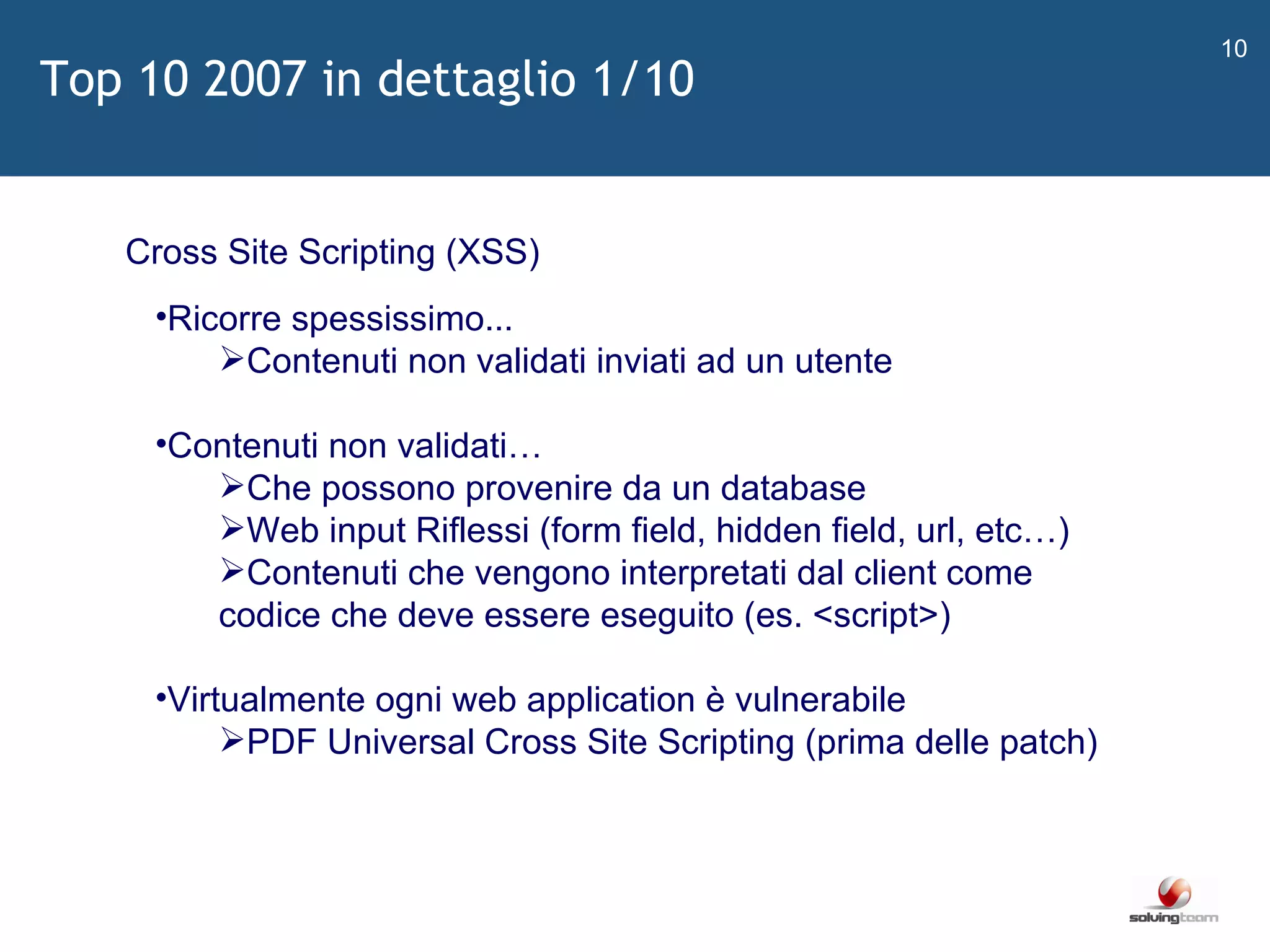 Top 10 2007 in dettaglio 1/10

10

Cross Site Scripting (XSS)

•Ricorre spessissimo...
➢Contenuti non validati inviati ad un utente

•Contenuti non validati…
➢Che possono provenire da un database
➢Web input Riflessi (form field, hidden field, url, etc…)
➢Contenuti che vengono interpretati dal client come codice che deve essere eseguito (es. <script>)

•Virtualmente ogni web application è vulnerabile
➢PDF Universal Cross Site Scripting (prima delle patch)

solvingteam